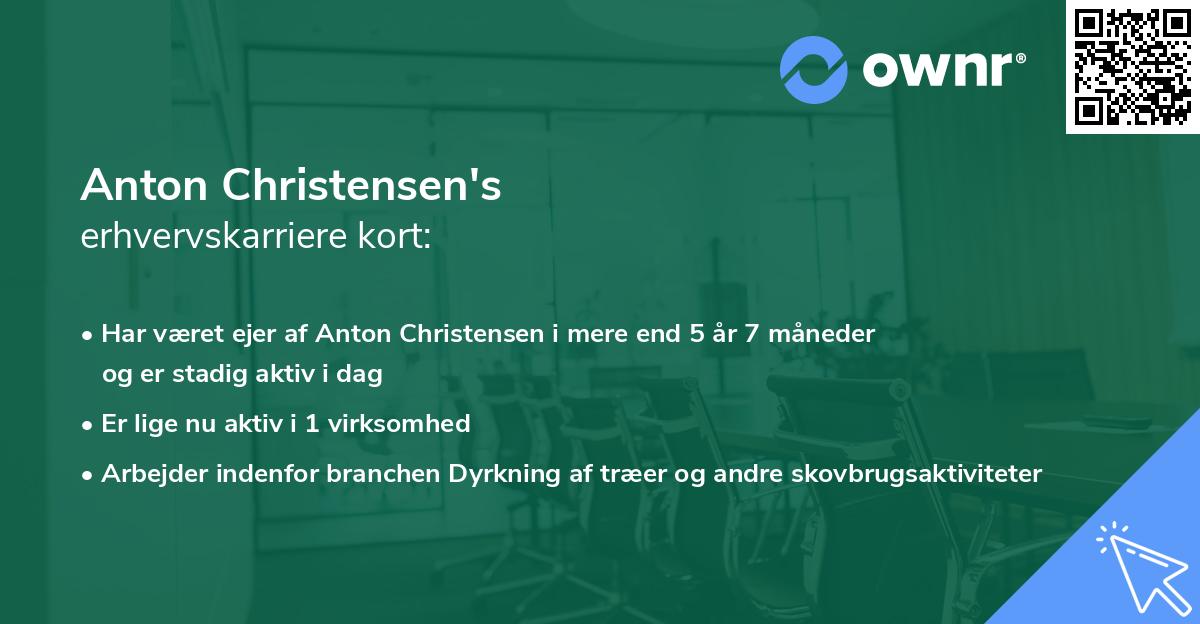 ownr®

Anton Christensen's
erhvervskarriere kort:

• Har været ejer af Anton Christensen i mere end 5 år 7 måneder og er stadig aktiv i dag
• Er lige nu aktiv i 1 virksomhed
• Arbejder indenfor branchen Dyrkning af træer og andre skovbrugsaktiviteter